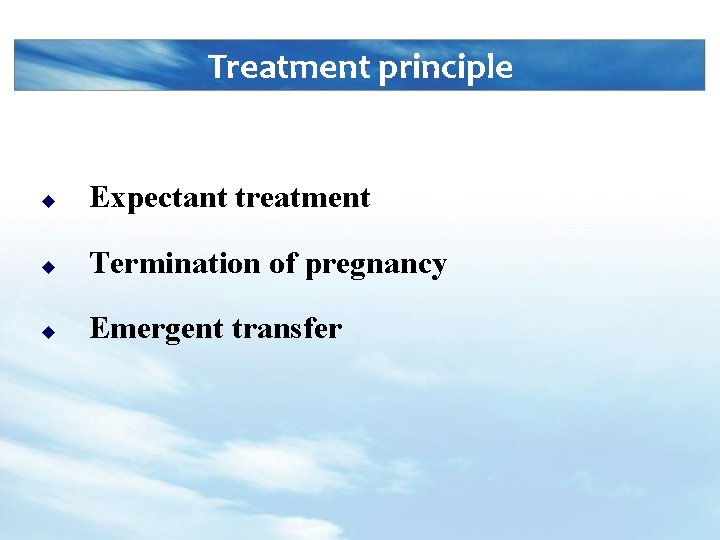 Treatment principle

◆ Expectant treatment

◆ Termination of pregnancy

◆ Emergent transfer